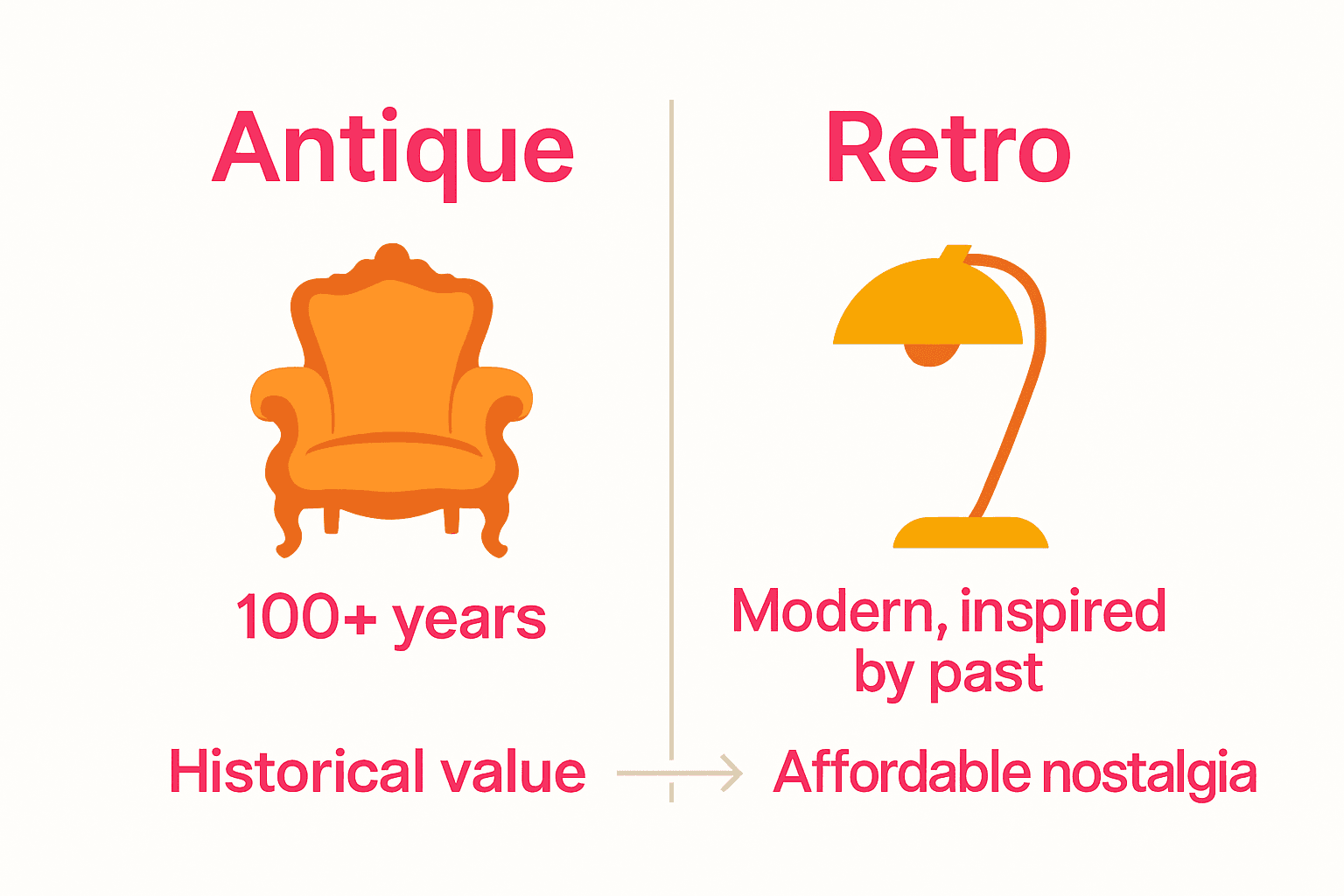 Antique

100+ years

Historical value

Retro

Modern, inspired by past

Affordable nostalgia